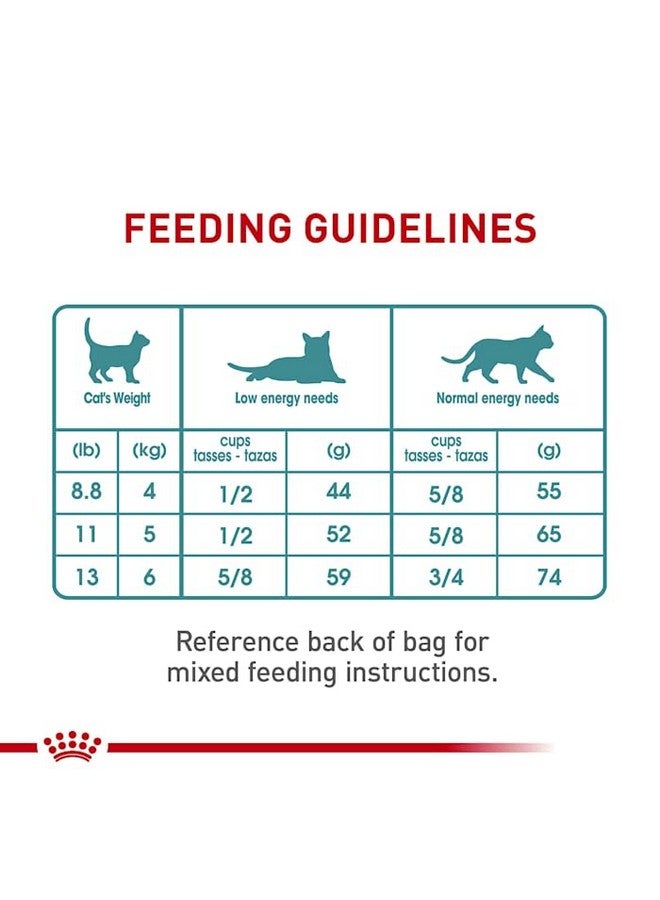 FEEDING GUIDELINES

| Cat's Weight | | Low energy needs | | Normal energy needs | |
|---|---|---|---|---|---|
| (lb) | (kg) | cups tasses - tazas | (g) | cups tasses - tazas | (g) |
| 8.8 | 4 | 1/2 | 44 | 5/8 | 55 |
| 11 | 5 | 1/2 | 52 | 5/8 | 65 |
| 13 | 6 | 5/8 | 59 | 3/4 | 74 |

Reference back of bag for mixed feeding instructions.